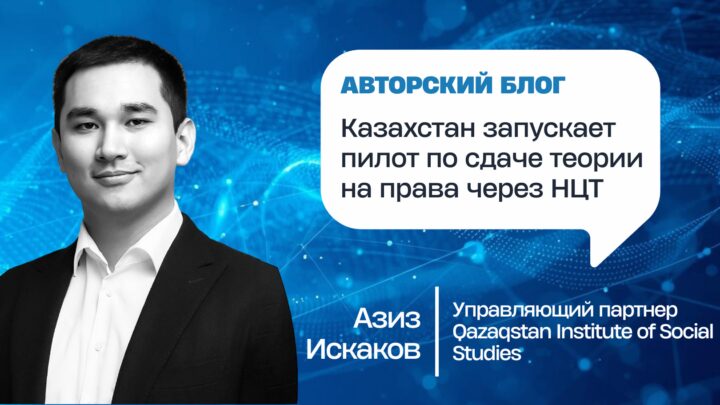 АВТОРСКИЙ БЛОГ

Казахстан запускает пилот по сдаче теории на права через НЦТ

Азиз Искаков

Управляющий партнер Qazaqstan Institute of Social Studies